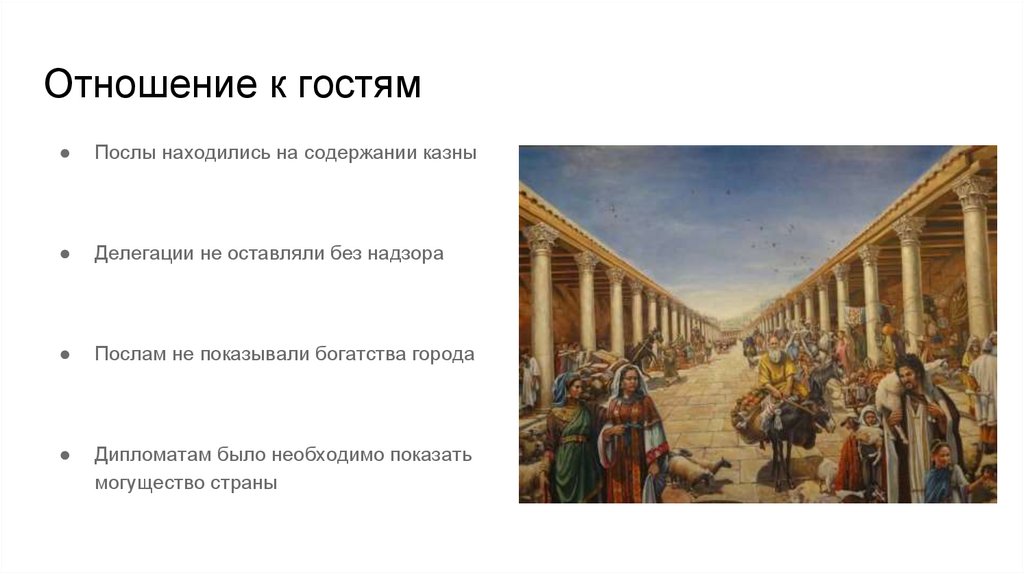 Отношение к гостям

● Послы находились на содержании казны

● Делегации не оставляли без надзора

● Послам не показывали богатства города

● Дипломатам было необходимо показать могущество страны